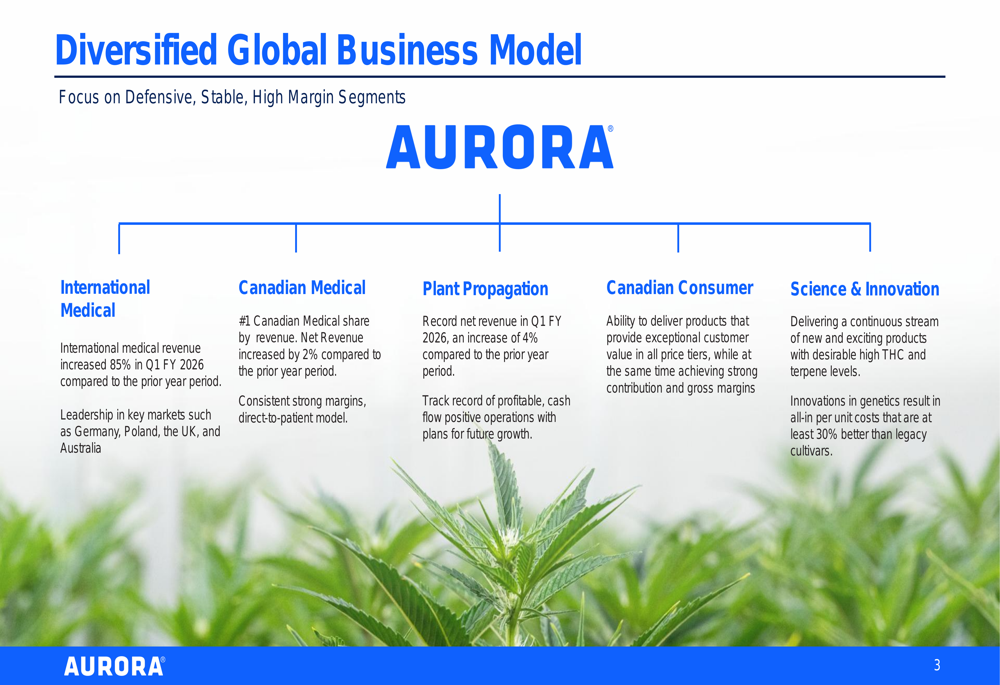 Diversified Global Business Model

Focus on Defensive, Stable, High Margin Segments

AURORA®

International Medical

International medical revenue increased 85% in Q1 FY 2026 compared to the prior year period.

Leadership in key markets such as Germany, Poland, the UK, and Australia

Canadian Medical

#1 Canadian Medical share by revenue. Net Revenue increased by 2% compared to the prior year period.

Consistent strong margins, direct-to-patient model.

Plant Propagation

Record net revenue in Q1 FY 2026, an increase of 4% compared to the prior year period.

Track record of profitable, cash flow positive operations with plans for future growth.

Canadian Consumer

Ability to deliver products that provide exceptional customer value in all price tiers, while at the same time achieving strong contribution and gross margins

Science & Innovation

Delivering a continuous stream of new and exciting products with desirable high THC and terpene levels.

Innovations in genetics result in all-in per unit costs that are at least 30% better than legacy cultivars.

AURORA®

3